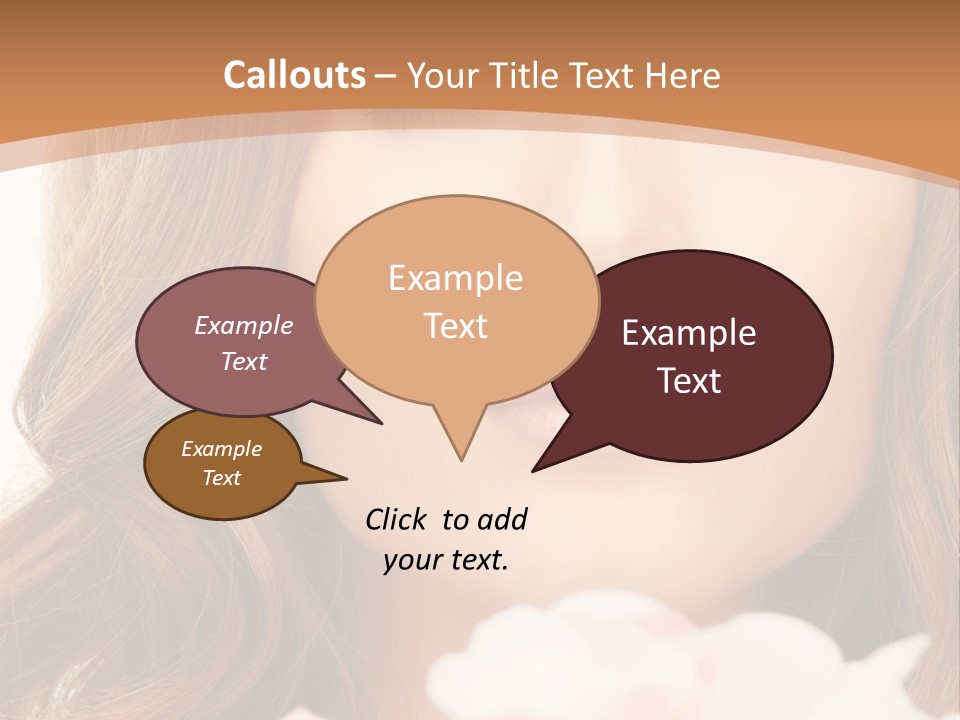 Callouts – Your Title Text Here

Example Text

Example Text

Example Text

Example Text

Click to add your text.